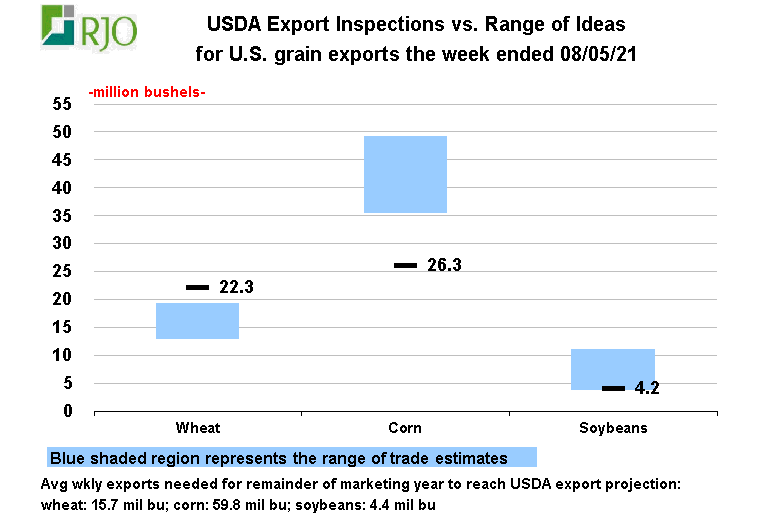 RJO

USDA Export Inspections vs. Range of Ideas for U.S. grain exports the week ended 08/05/21

-million bushels-

55
50
45
40
35
30
25
20
15
10
5
0

22.3
26.3
4.2

Wheat
Corn
Soybeans

Blue shaded region represents the range of trade estimates

Avg wkly exports needed for remainder of marketing year to reach USDA export projection: wheat: 15.7 mil bu; corn: 59.8 mil bu; soybeans: 4.4 mil bu